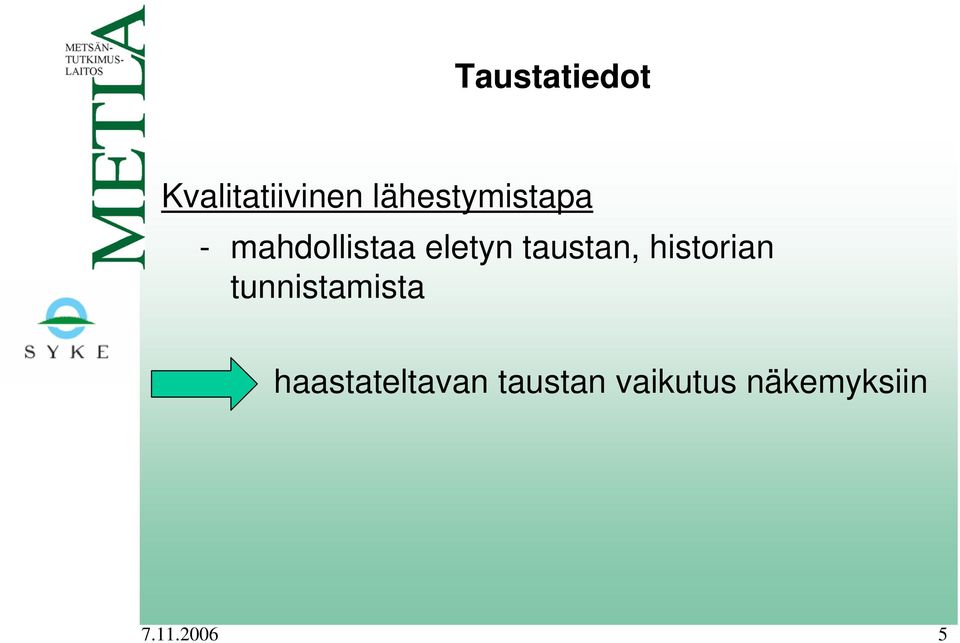 METSÄN-
TUTKIMUS-
LAITOS

METLA

SYKE

Taustatiedot

Kvalitatiivinen lähestymistapa

- mahdollistaa eletyn taustan, historian tunnistamista

haastateltavan taustan vaikutus näkemyksiin

7.11.2006

5